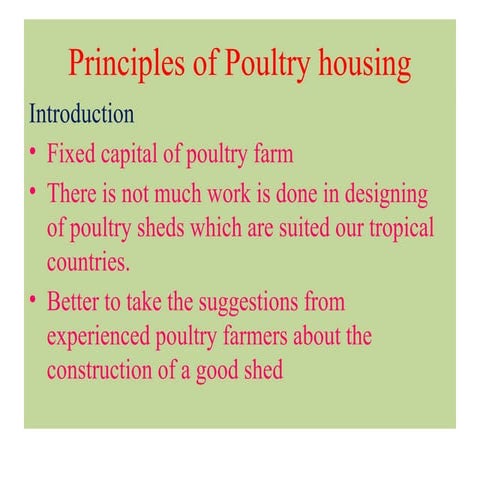 Principles of Poultry housing

Introduction

• Fixed capital of poultry farm

• There is not much work is done in designing of poultry sheds which are suited our tropical countries.

• Better to take the suggestions from experienced poultry farmers about the construction of a good shed